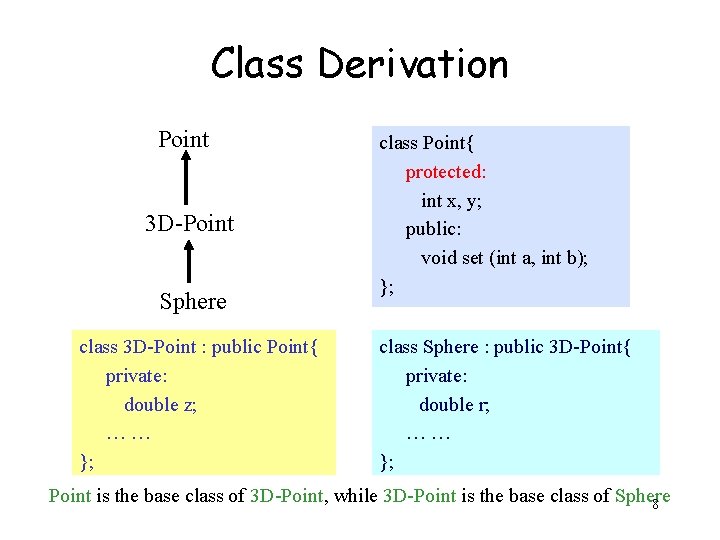 Class Derivation

Point

3D-Point

Sphere

class Point{
protected:
int x, y;
public:
void set (int a, int b);
};

class 3D-Point : public Point{
private:
double z;
… …
};

class Sphere : public 3D-Point{
private:
double r;
… …
};

Point is the base class of 3D-Point, while 3D-Point is the base class of Sphere

8